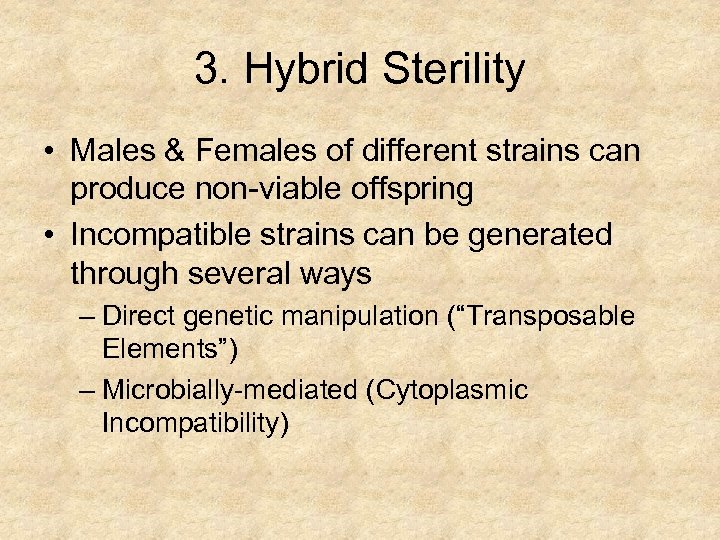 3. Hybrid Sterility

• Males & Females of different strains can produce non-viable offspring

• Incompatible strains can be generated through several ways

– Direct genetic manipulation (“Transposable Elements”)

– Microbially-mediated (Cytoplasmic Incompatibility)